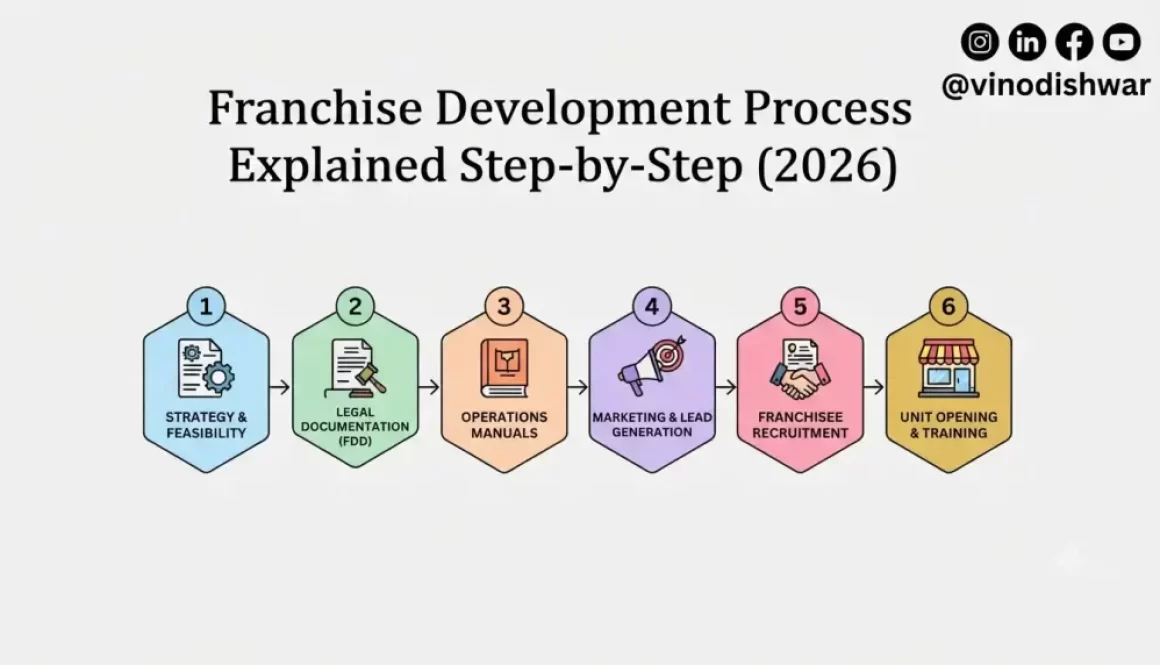 @vinodishwar

Franchise Development Process Explained Step-by-Step (2026)

1
STRATEGY & FEASIBILITY

2
LEGAL DOCUMENTATION (FDD)

3
OPERATIONS MANUALS

4
MARKETING & LEAD GENERATION

5
FRANCHISEE RECRUITMENT

6
UNIT OPENING & TRAINING